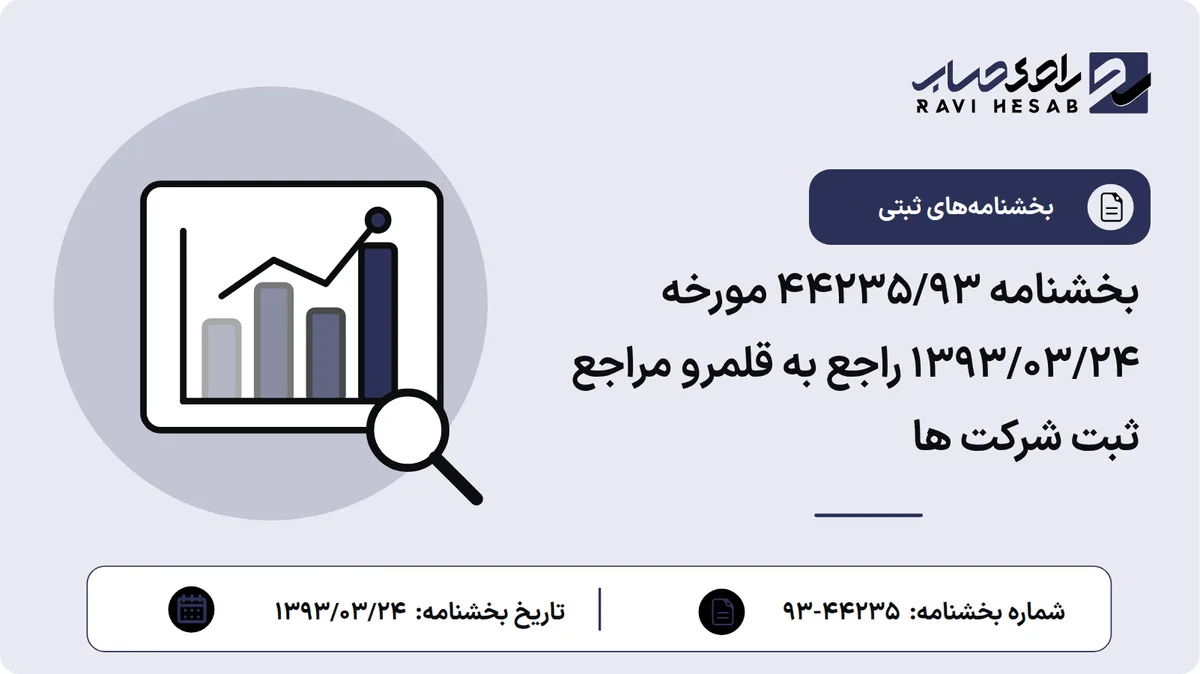 راوی حساب
RAVI HESAB

بخشنامه‌های ثبتی

بخشنامه ۴۴۲۳۵/۹۳ مورخه ۱۳۹۳/۰۳/۲۴ راجع به قلمرو مراجع ثبت شرکت ها

شماره بخشنامه: ۴۴۲۳۵-۹۳

تاریخ بخشنامه: ۱۳۹۳/۰۳/۲۴